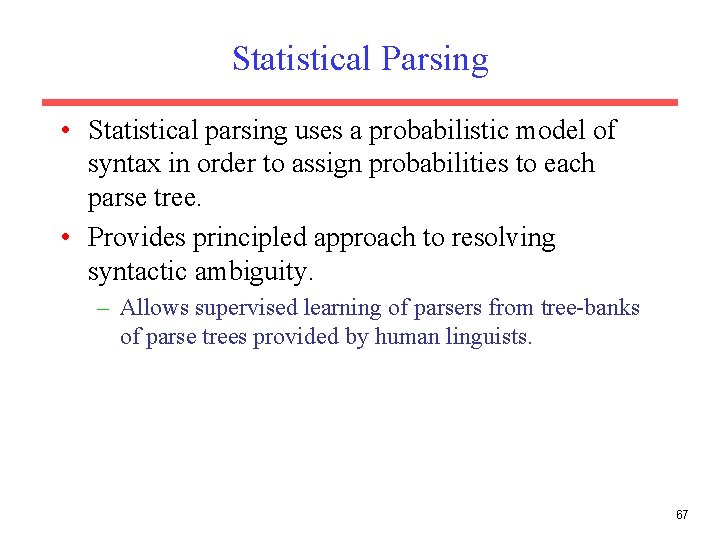 Statistical Parsing

• Statistical parsing uses a probabilistic model of syntax in order to assign probabilities to each parse tree.

• Provides principled approach to resolving syntactic ambiguity.

– Allows supervised learning of parsers from tree-banks of parse trees provided by human linguists.

67